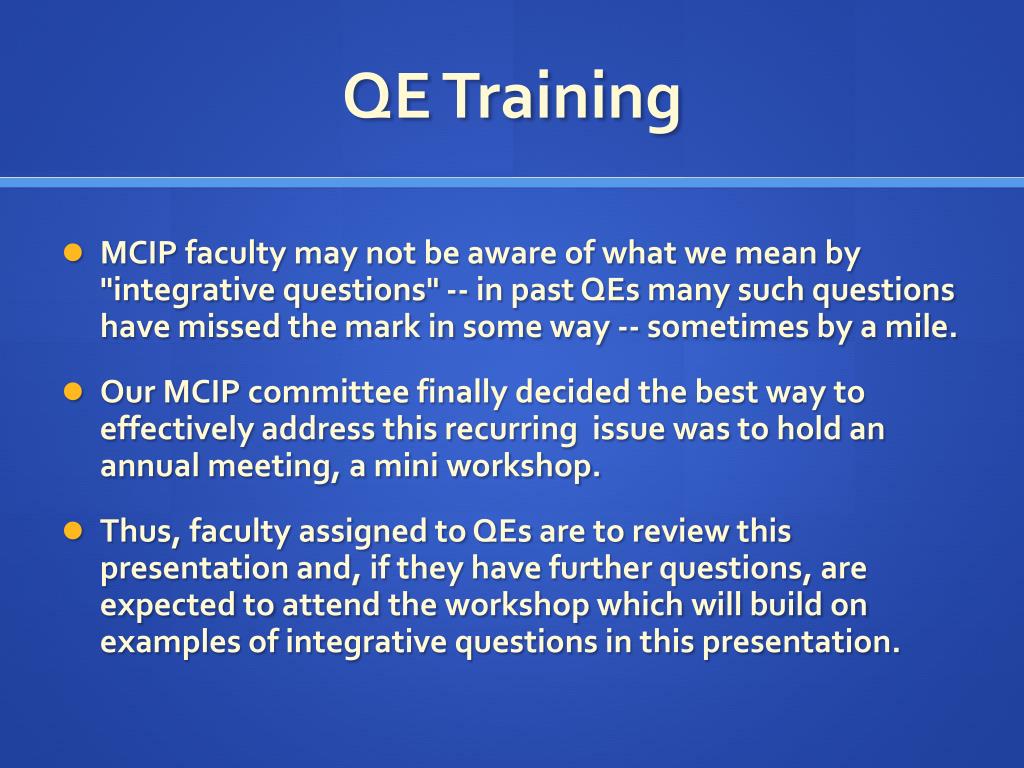 QE Training

MCIP faculty may not be aware of what we mean by "integrative questions" -- in past QEs many such questions have missed the mark in some way -- sometimes by a mile.

Our MCIP committee finally decided the best way to effectively address this recurring issue was to hold an annual meeting, a mini workshop.

Thus, faculty assigned to QEs are to review this presentation and, if they have further questions, are expected to attend the workshop which will build on examples of integrative questions in this presentation.